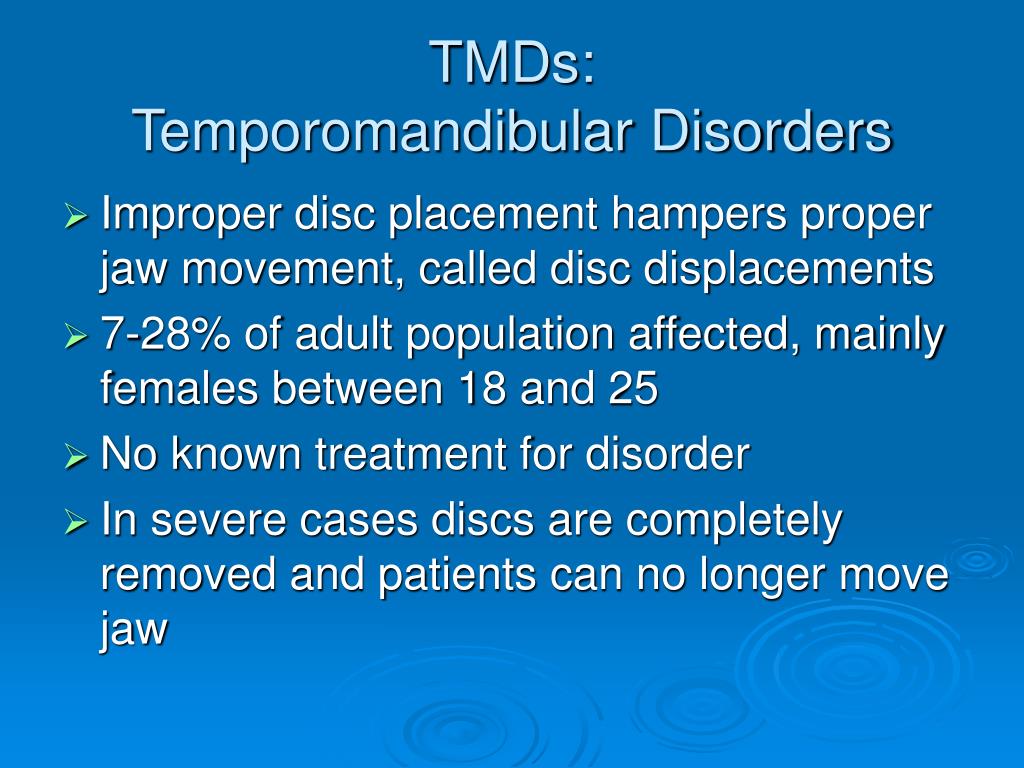 TMDs:
Temporomandibular Disorders

➢ Improper disc placement hampers proper jaw movement, called disc displacements
➢ 7-28% of adult population affected, mainly females between 18 and 25
➢ No known treatment for disorder
➢ In severe cases discs are completely removed and patients can no longer move jaw